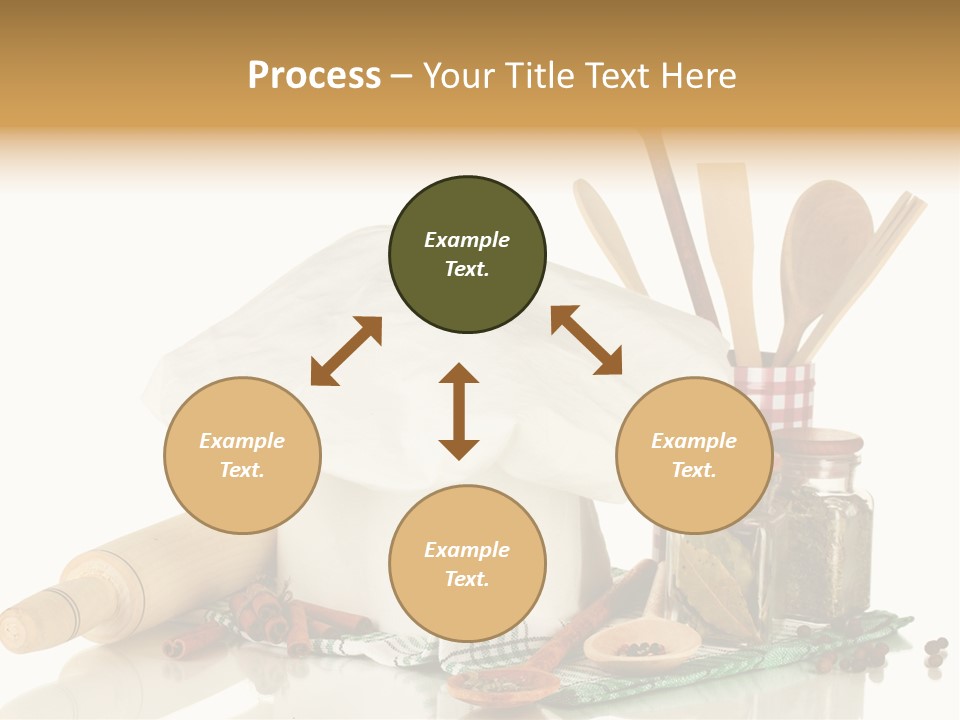 Process – Your Title Text Here

Example Text.

Example Text.

Example Text.

Example Text.